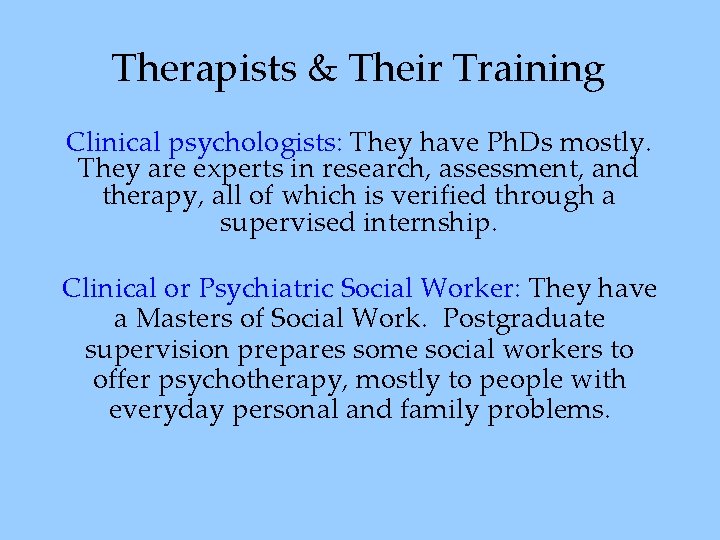 Therapists & Their Training

Clinical psychologists: They have PhDs mostly. They are experts in research, assessment, and therapy, all of which is verified through a supervised internship.

Clinical or Psychiatric Social Worker: They have a Masters of Social Work.  Postgraduate supervision prepares some social workers to offer psychotherapy, mostly to people with everyday personal and family problems.